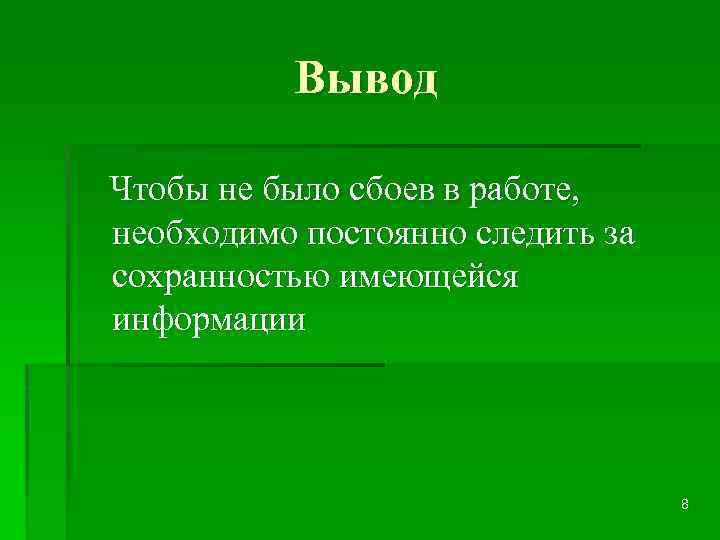 Вывод

Чтобы не было сбоев в работе, необходимо постоянно следить за сохранностью имеющейся информации

8